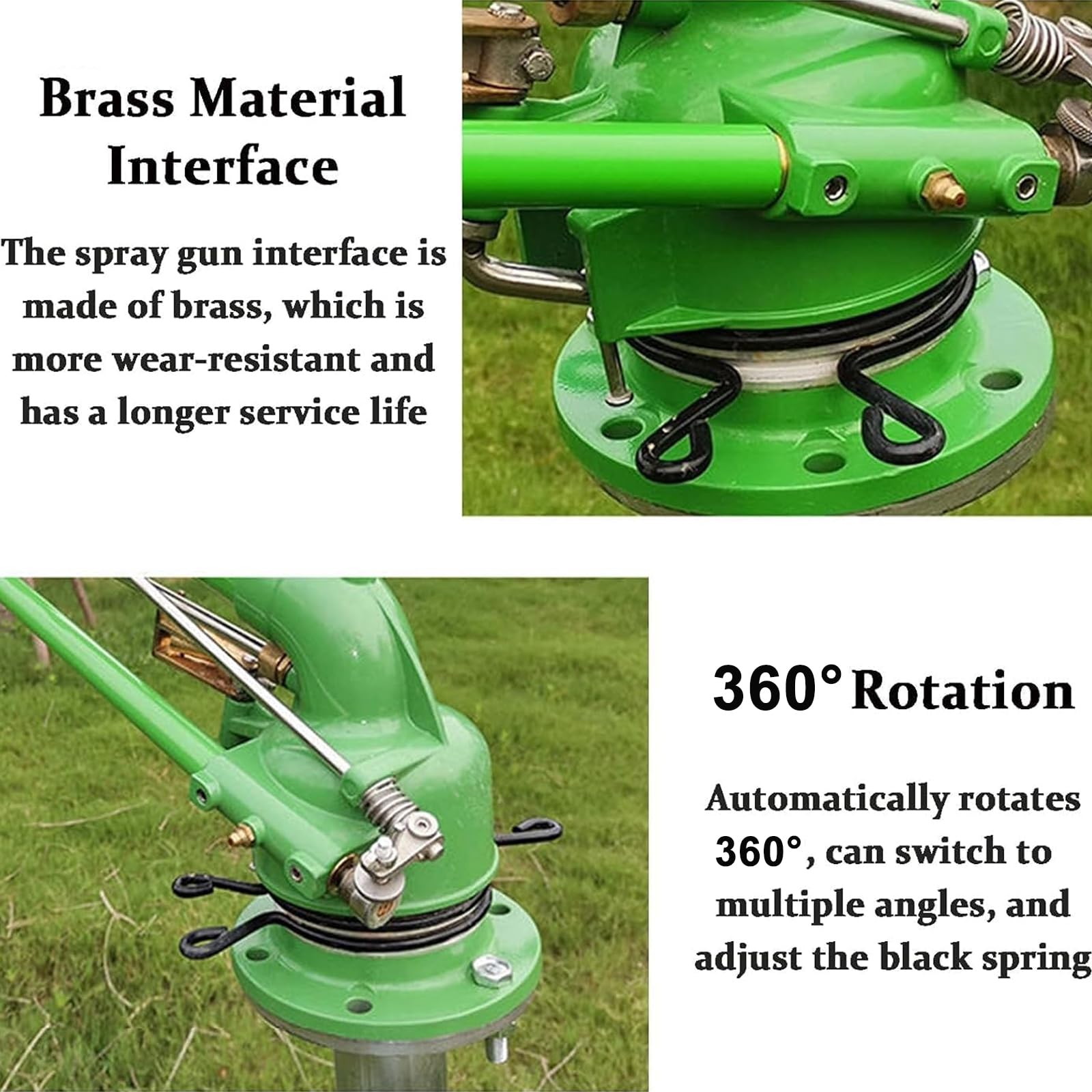 Brass Material Interface

The spray gun interface is made of brass, which is more wear-resistant and has a longer service life

360° Rotation

Automatically rotates 360°, can switch to multiple angles, and adjust the black spring